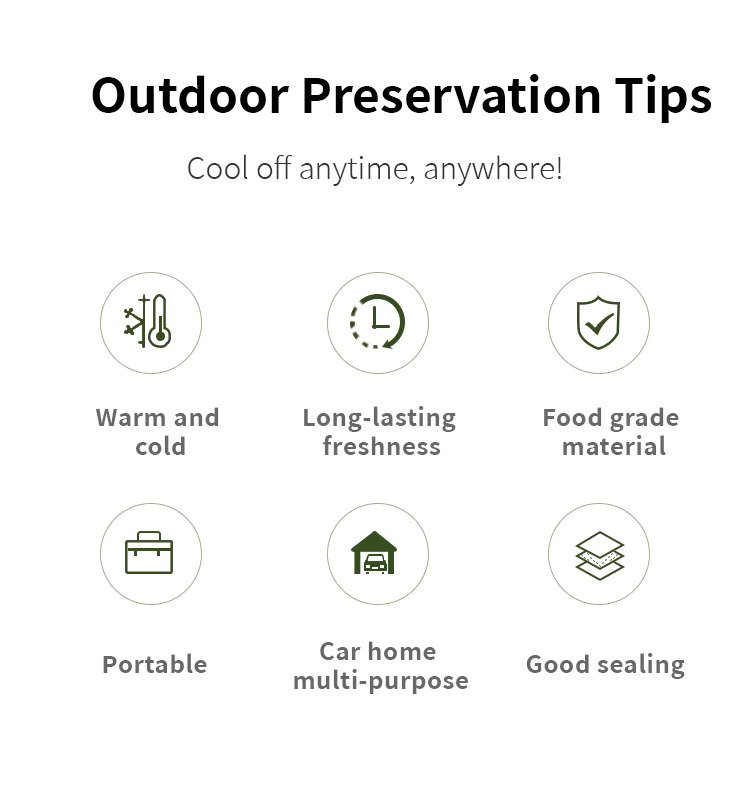 Outdoor Preservation Tips

Cool off anytime, anywhere!

Warm and cold

Long-lasting freshness

Food grade material

Portable

Car home multi-purpose

Good sealing